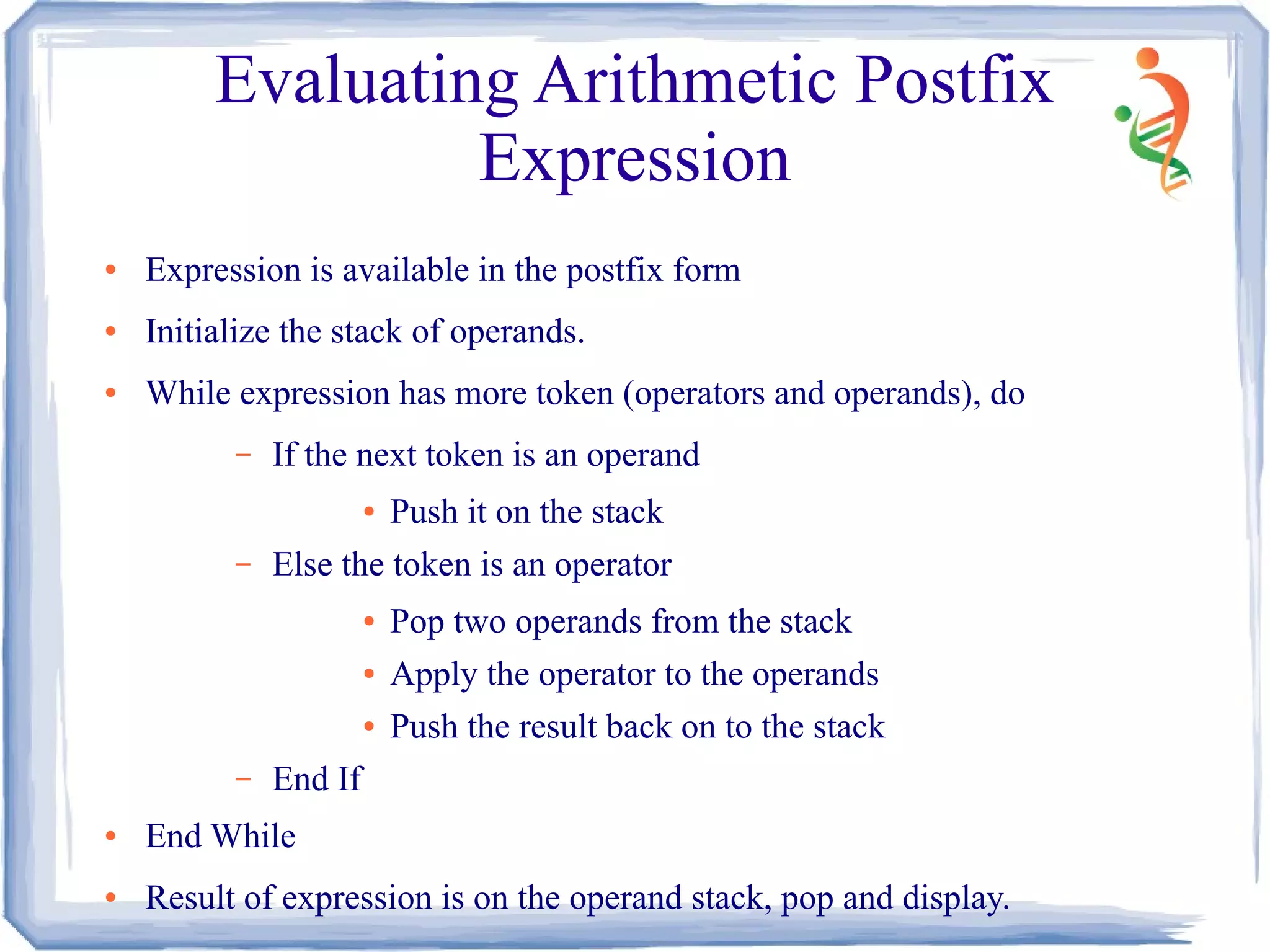 Evaluating Arithmetic Postfix Expression

• Expression is available in the postfix form
• Initialize the stack of operands.
• While expression has more token (operators and operands), do
 – If the next token is an operand
  • Push it on the stack
 – Else the token is an operator
  • Pop two operands from the stack
  • Apply the operator to the operands
  • Push the result back on to the stack
 – End If
• End While
• Result of expression is on the operand stack, pop and display.